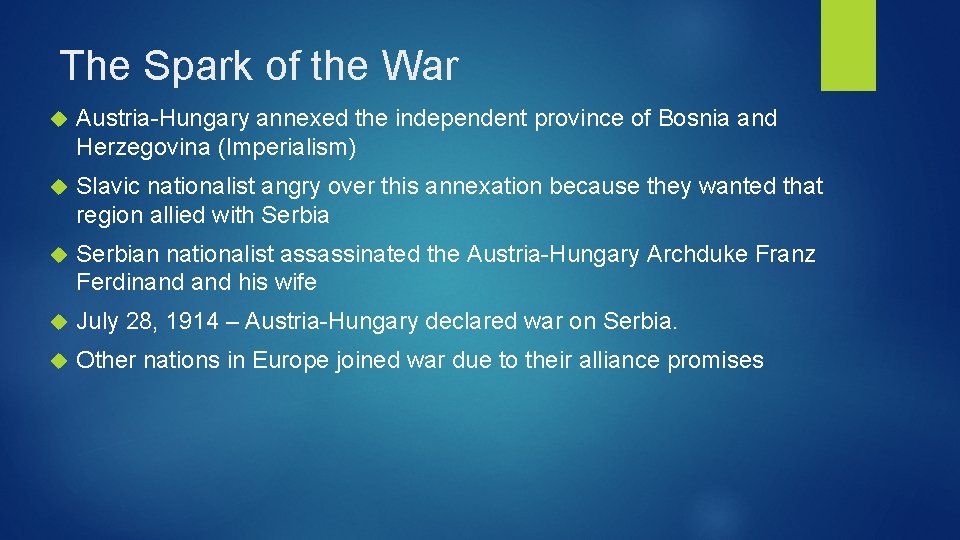 The Spark of the War

Austria-Hungary annexed the independent province of Bosnia and Herzegovina (Imperialism)

Slavic nationalist angry over this annexation because they wanted that region allied with Serbia

Serbian nationalist assassinated the Austria-Hungary Archduke Franz Ferdinand and his wife

July 28, 1914 – Austria-Hungary declared war on Serbia.

Other nations in Europe joined war due to their alliance promises